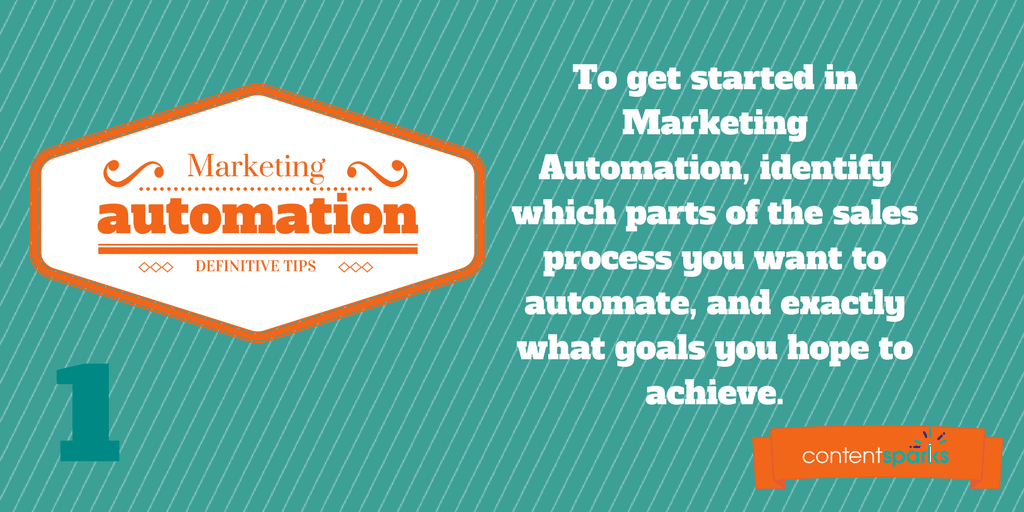 Marketing
automation
DEFINITIVE TIPS

1

To get started in Marketing Automation, identify which parts of the sales process you want to automate, and exactly what goals you hope to achieve.

contentsparks